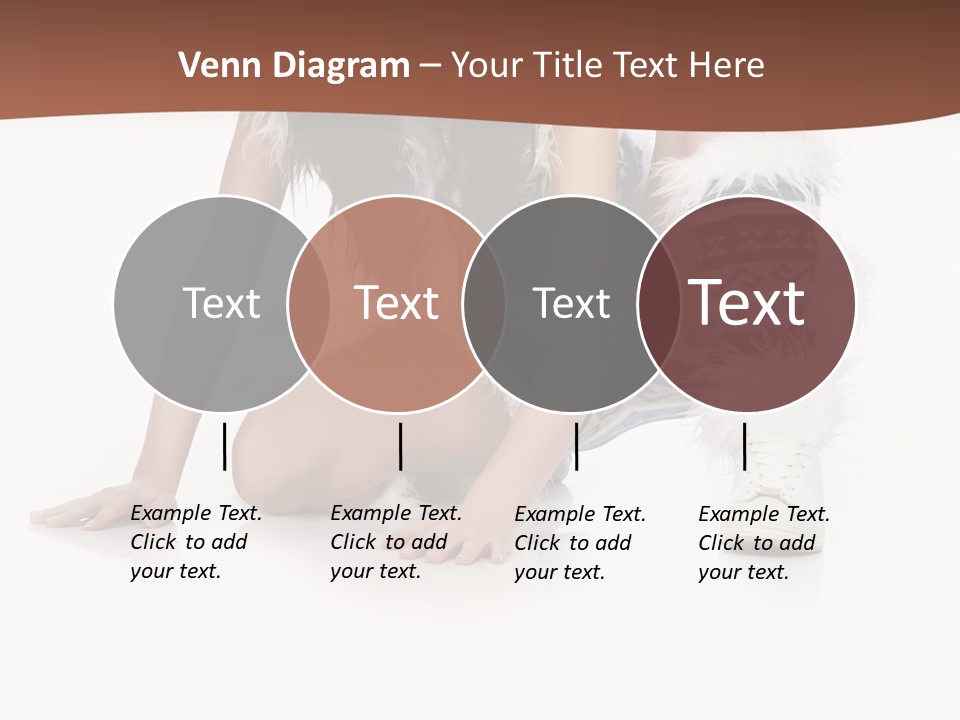 Venn Diagram – Your Title Text Here

Text

Text

Text

Text

Example Text. Click to add your text.

Example Text. Click to add your text.

Example Text. Click to add your text.

Example Text. Click to add your text.